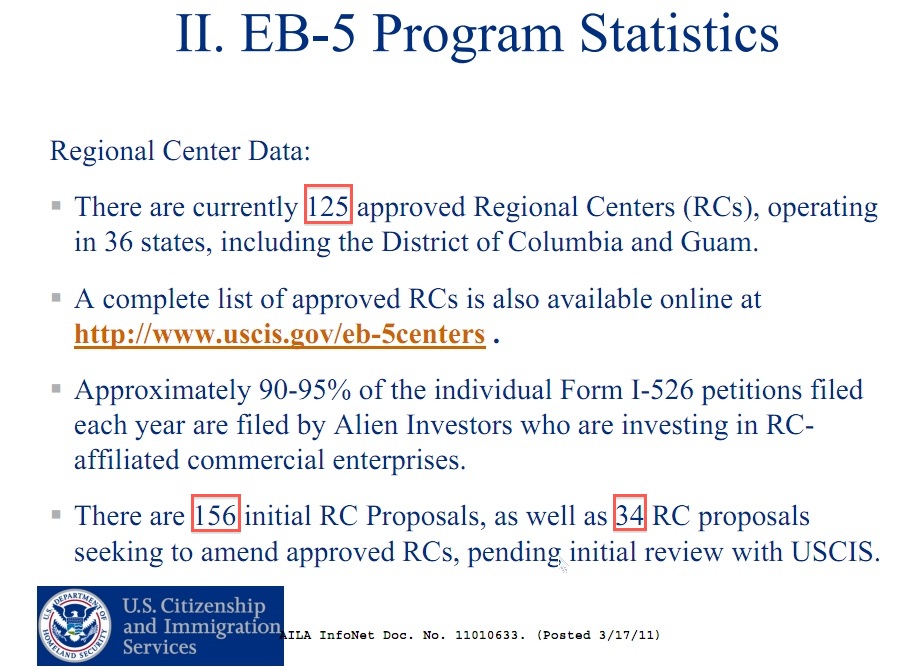 II. EB-5 Program Statistics

Regional Center Data:

▪ There are currently 125 approved Regional Centers (RCs), operating in 36 states, including the District of Columbia and Guam.

▪ A complete list of approved RCs is also available online at http://www.uscis.gov/eb-5centers .

▪ Approximately 90-95% of the individual Form I-526 petitions filed each year are filed by Alien Investors who are investing in RC-affiliated commercial enterprises.

▪ There are 156 initial RC Proposals, as well as 34 RC proposals seeking to amend approved RCs, pending initial review with USCIS.

U.S. DEPARTMENT OF HOMELAND SECURITY

U.S. Citizenship and Immigration Services

AILA InfoNet Doc. No. 11010633. (Posted 3/17/11)